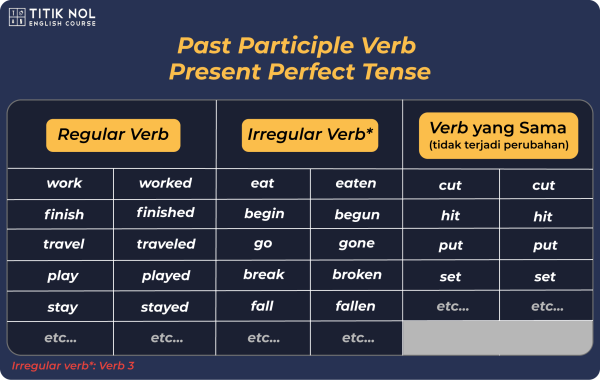 TITIK NOL
ENGLISH COURSE

Past Participle Verb
Present Perfect Tense

| Regular Verb | | Irregular Verb* | | Verb yang Sama (tidak terjadi perubahan) | |
|---|---|---|---|---|---|
| work | worked | eat | eaten | cut | cut |
| finish | finished | begin | begun | hit | hit |
| travel | traveled | go | gone | put | put |
| play | played | break | broken | set | set |
| stay | stayed | fall | fallen | etc... | etc... |
| etc... | etc... | etc... | etc... | | |

Irregular verb*: Verb 3